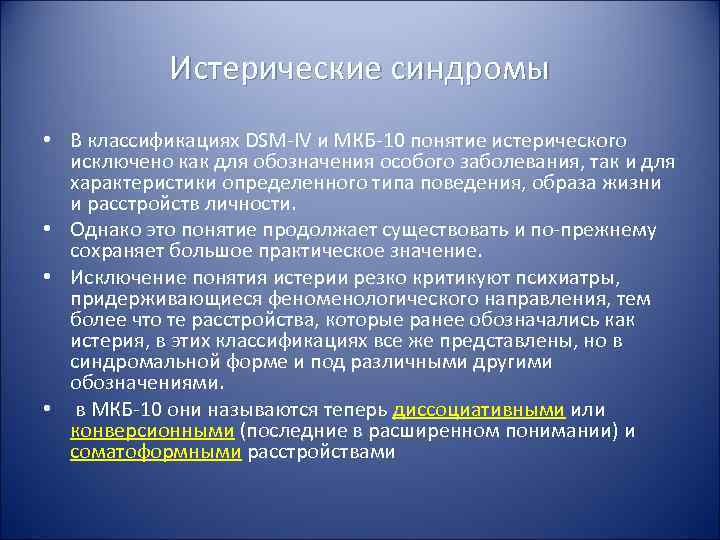 Истерические синдромы

• В классификациях DSM-IV и МКБ-10 понятие истерического исключено как для обозначения особого заболевания, так и для характеристики определенного типа поведения, образа жизни и расстройств личности.

• Однако это понятие продолжает существовать и по-прежнему сохраняет большое практическое значение.

• Исключение понятия истерии резко критикуют психиатры, придерживающиеся феноменологического направления, тем более что те расстройства, которые ранее обозначались как истерия, в этих классификациях все же представлены, но в синдромальной форме и под различными другими обозначениями.

• в МКБ-10 они называются теперь диссоциативными или конверсионными (последние в расширенном понимании) и соматоформными расстройствами